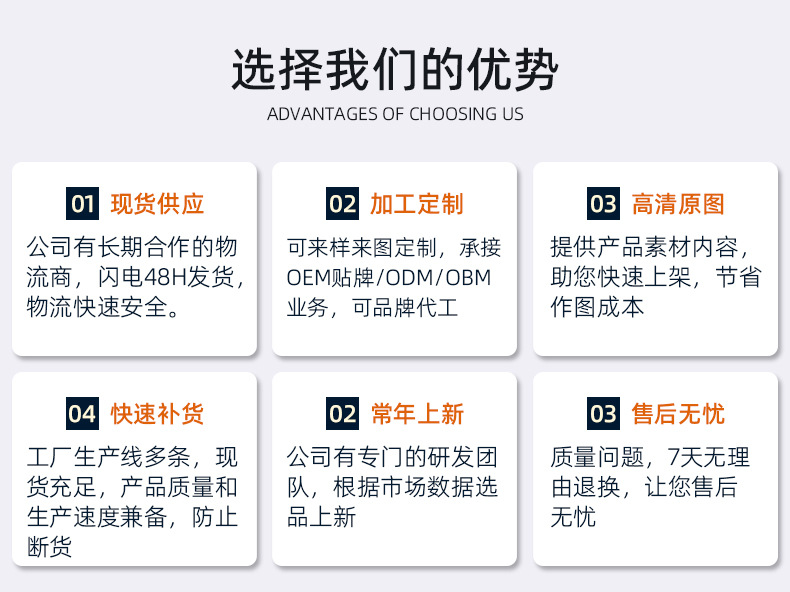 选择我们的优势

ADVANTAGES OF CHOOSING US

01 现货供应

公司有长期合作的物流商，闪电48H发货，物流快速安全。

02 加工定制

可来样来图定制，承接OEM贴牌/ODM/OBM业务，可品牌代工

03 高清原图

提供产品素材内容，助您快速上架，节省作图成本

04 快速补货

工厂生产线多条，现货充足，产品质量和生产速度兼备，防止断货

02 常年上新

公司有专门的研发团队，根据市场数据选品上新

03 售后无忧

质量问题，7天无理由退换，让您售后无忧